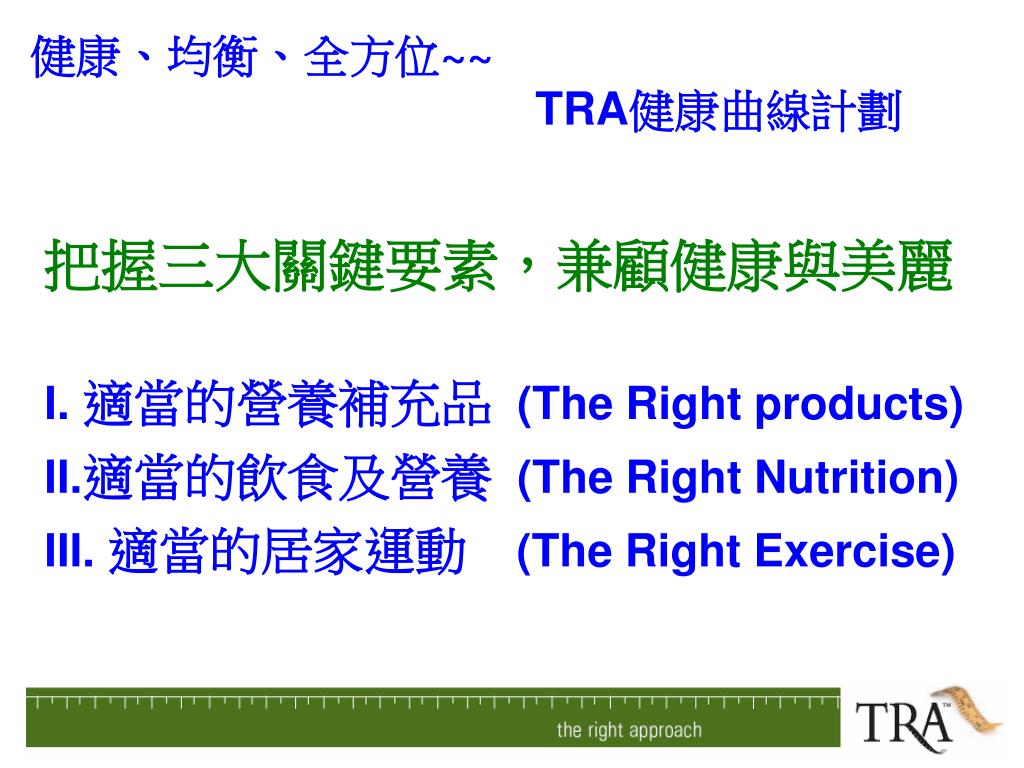 健康、均衡、全方位~~

TRA健康曲線計劃

把握三大關鍵要素，兼顧健康與美麗

I. 適當的營養補充品 (The Right products)
II.適當的飲食及營養 (The Right Nutrition)
III. 適當的居家運動 (The Right Exercise)

the right approach

TRA™